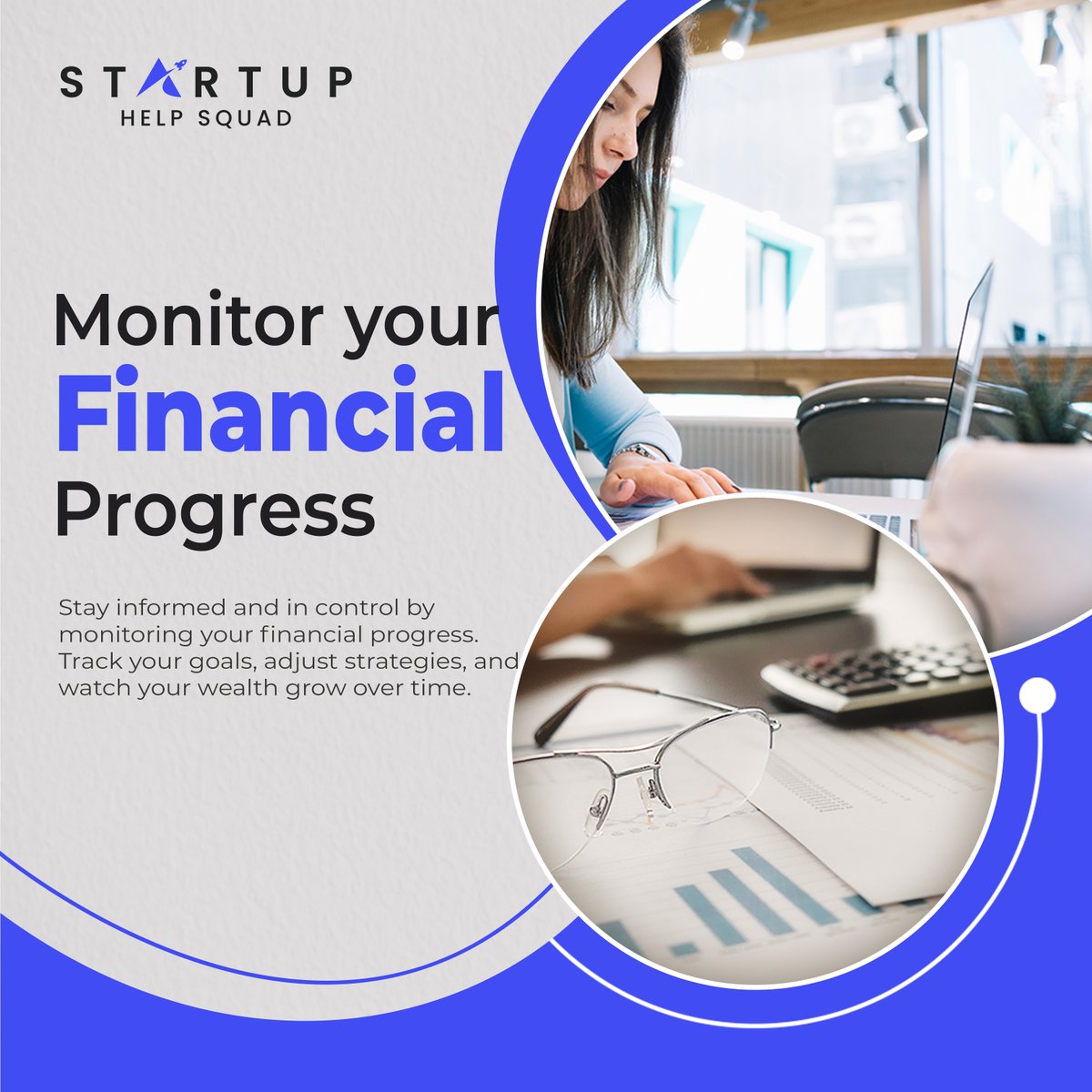 STARTUP
HELP SQUAD

Monitor your
Financial
Progress

Stay informed and in control by monitoring your financial progress. Track your goals, adjust strategies, and watch your wealth grow over time.